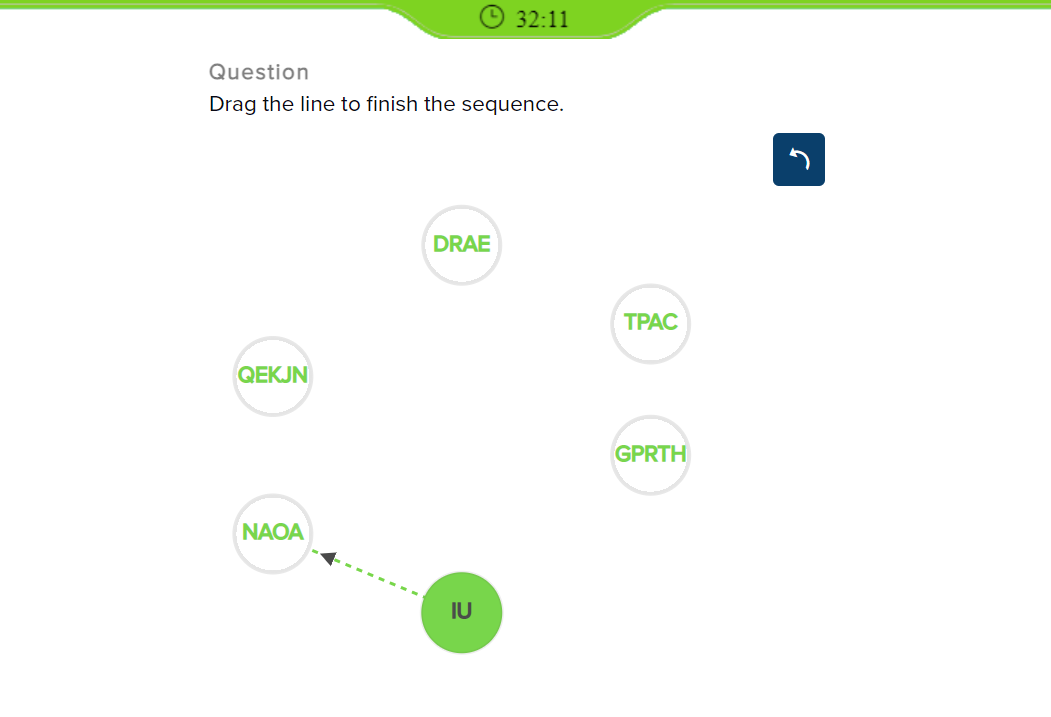 32:11

Question
Drag the line to finish the sequence.

DRAE

TPAC

QEKJN

GPRTH

NAOA

IU